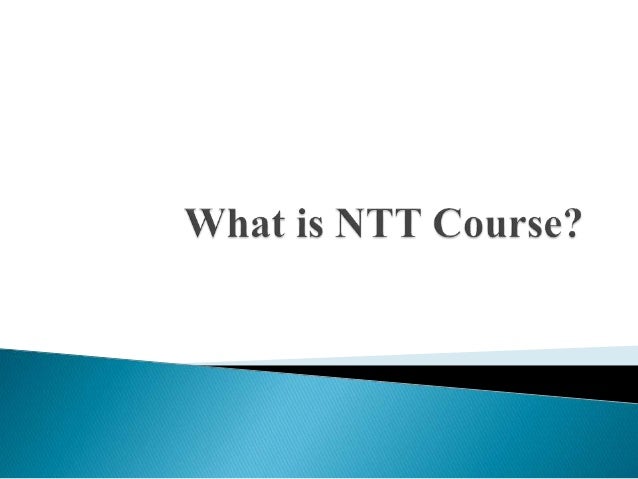 What is NTT Course?